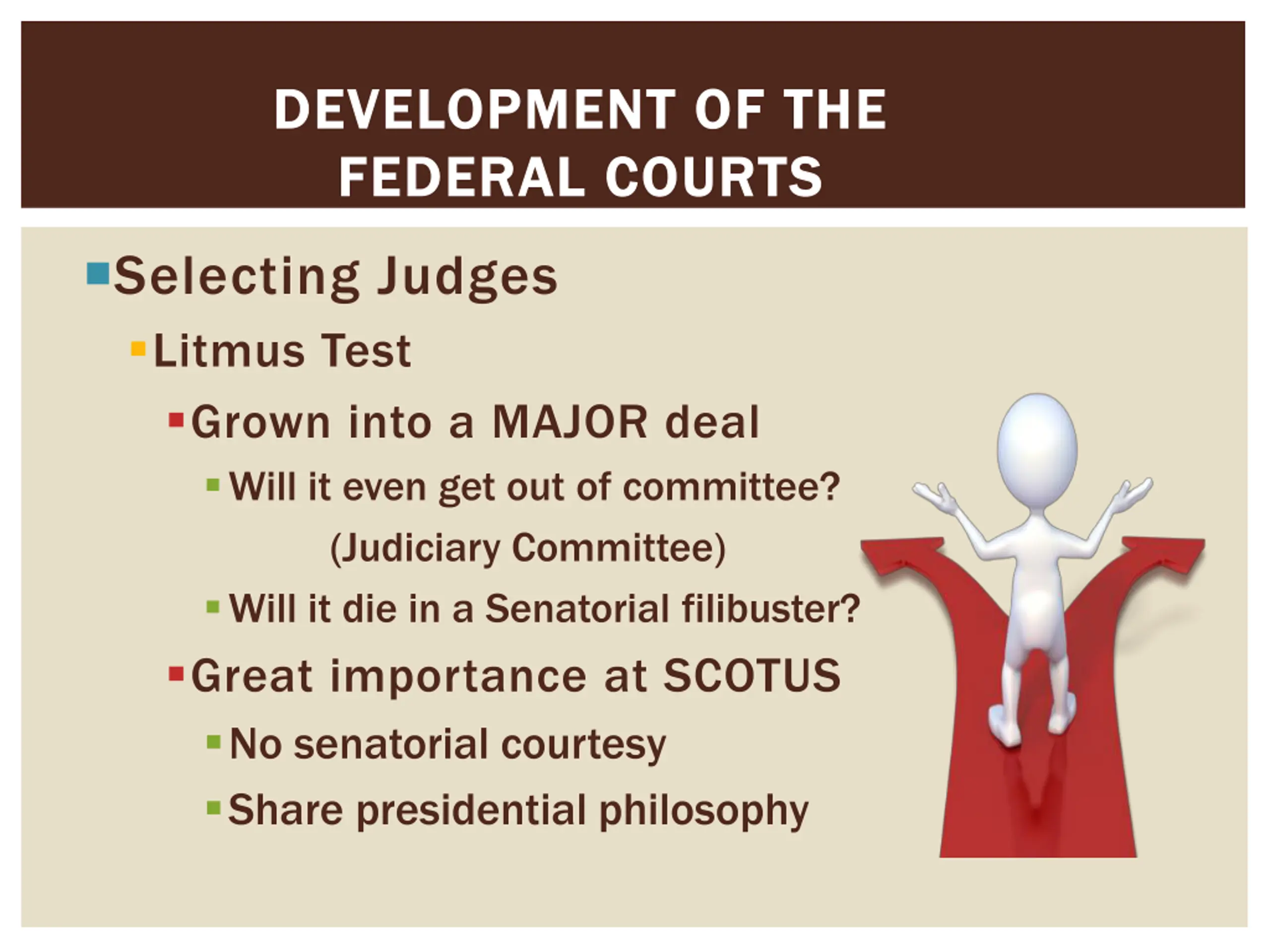 DEVELOPMENT OF THE FEDERAL COURTS

Selecting Judges

Litmus Test

Grown into a MAJOR deal

Will it even get out of committee? (Judiciary Committee)

Will it die in a Senatorial filibuster?

Great importance at SCOTUS

No senatorial courtesy

Share presidential philosophy